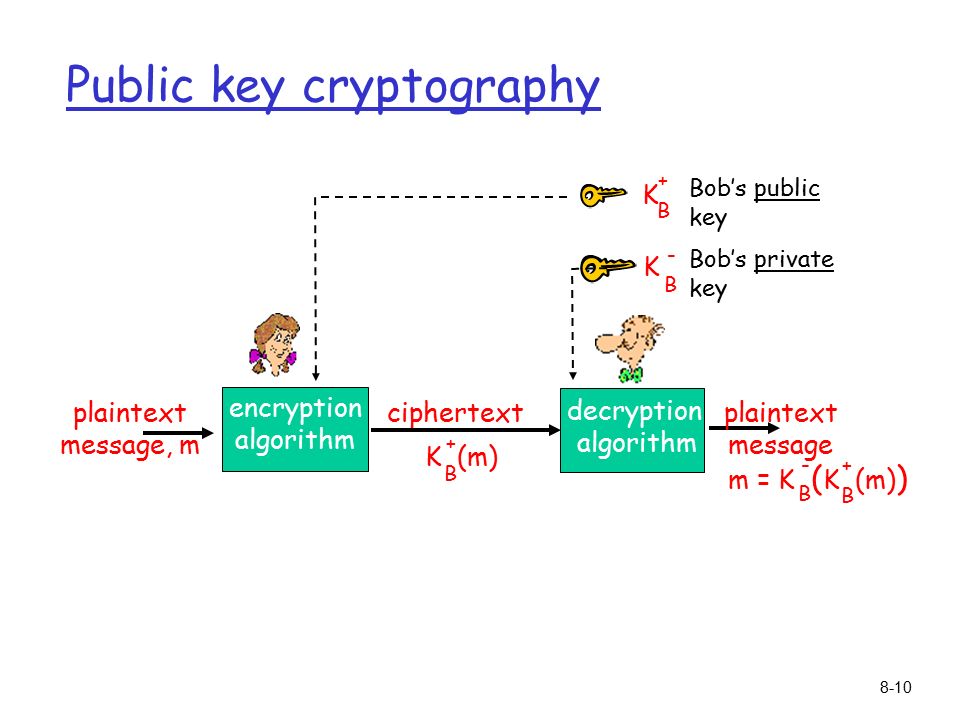 Public key cryptography

$K_B^+$ Bob's public key

$K_B^-$ Bob's private key

plaintext message, m

encryption algorithm

ciphertext $K_B^+(m)$

decryption algorithm

plaintext message $m = K_B^-(K_B^+(m))$

8-10